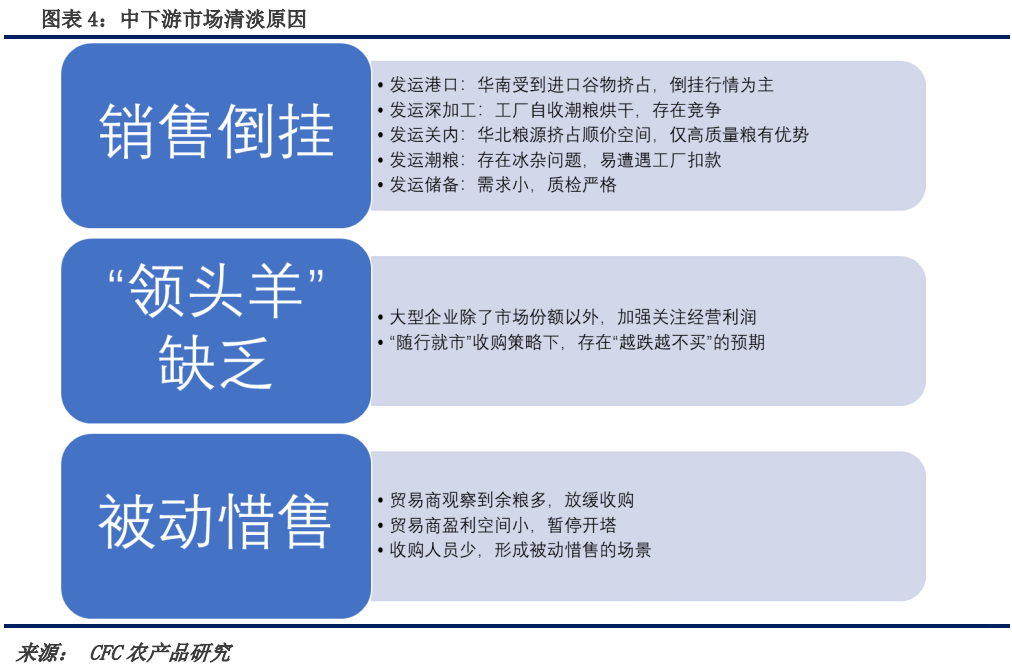 图表 4：中下游市场清淡原因

销售倒挂

• 发运港口：华南受到进口谷物挤占，倒挂行情为主
• 发运深加工：工厂自收潮粮烘干，存在竞争
• 发运关内：华北粮源挤占顺价空间，仅高质量粮有优势
• 发运潮粮：存在冰杂问题，易遭遇工厂扣款
• 发运储备：需求小，质检严格

“领头羊”缺乏

• 大型企业除了市场份额以外，加强关注经营利润
• “随行就市”收购策略下，存在“越跌越不买”的预期

被动惜售

• 贸易商观察到余粮多，放缓收购
• 贸易商盈利空间小，暂停开塔
• 收购人员少，形成被动惜售的场景

来源： CFC 农产品研究